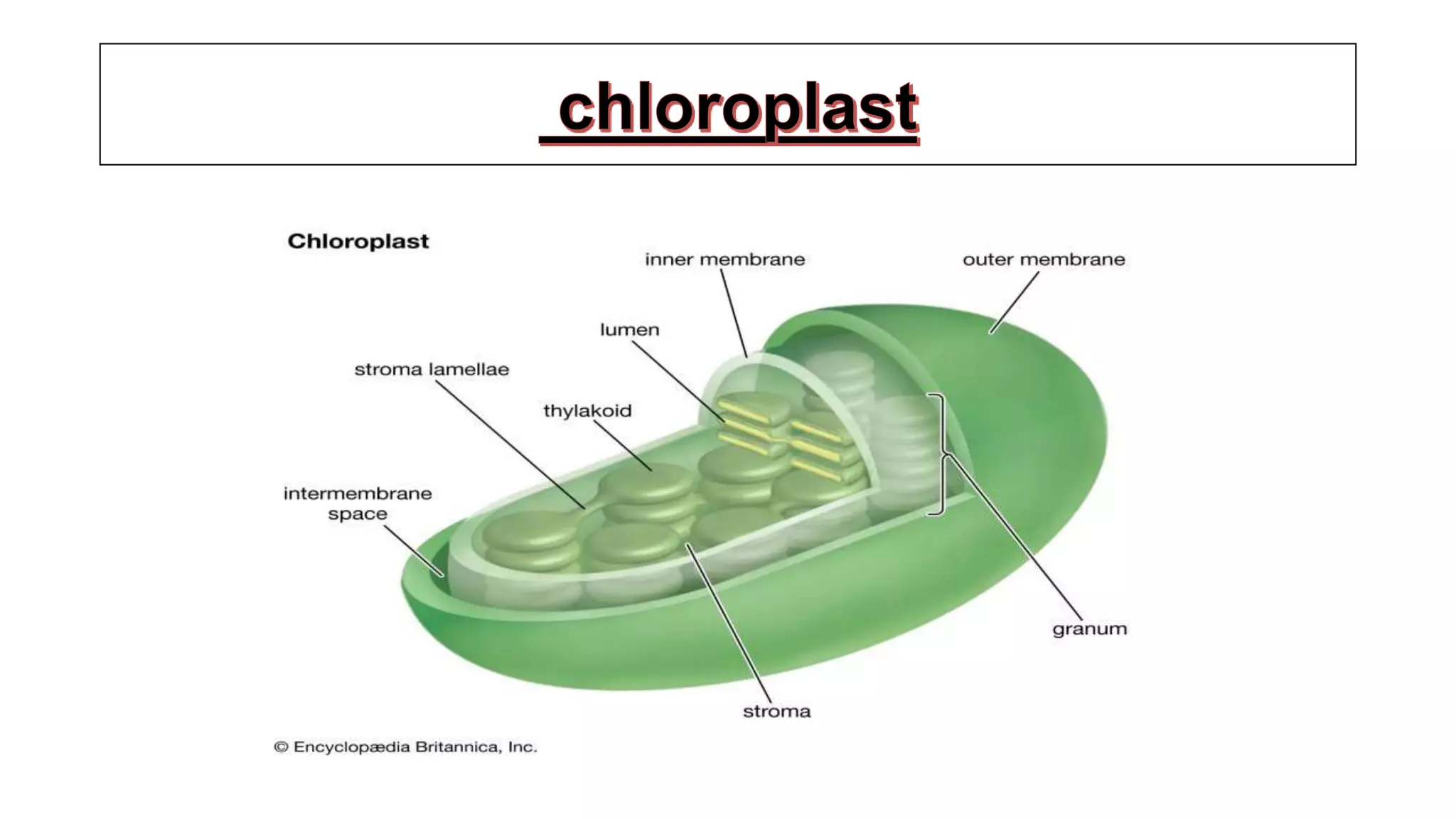 chloroplast

Chloroplast

inner membrane

outer membrane

lumen

stroma lamellae

thylakoid

intermembrane space

granum

stroma

© Encyclopædia Britannica, Inc.